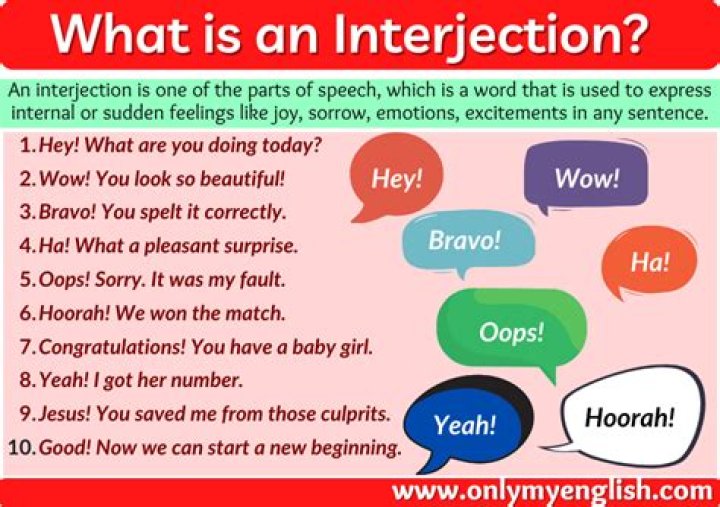 What is an Interjection?

An interjection is one of the parts of speech, which is a word that is used to express internal or sudden feelings like joy, sorrow, emotions, excitements in any sentence.

1. Hey! What are you doing today?
2. Wow! You look so beautiful!
3. Bravo! You spelt it correctly.
4. Ha! What a pleasant surprise.
5. Oops! Sorry. It was my fault.
6. Hoorah! We won the match.
7. Congratulations! You have a baby girl.
8. Yeah! I got her number.
9. Jesus! You saved me from those culprits.
10. Good! Now we can start a new beginning.

Hey!
Wow!
Bravo!
Ha!
Oops!
Yeah!
Hoorah!

www.onlymyenglish.com